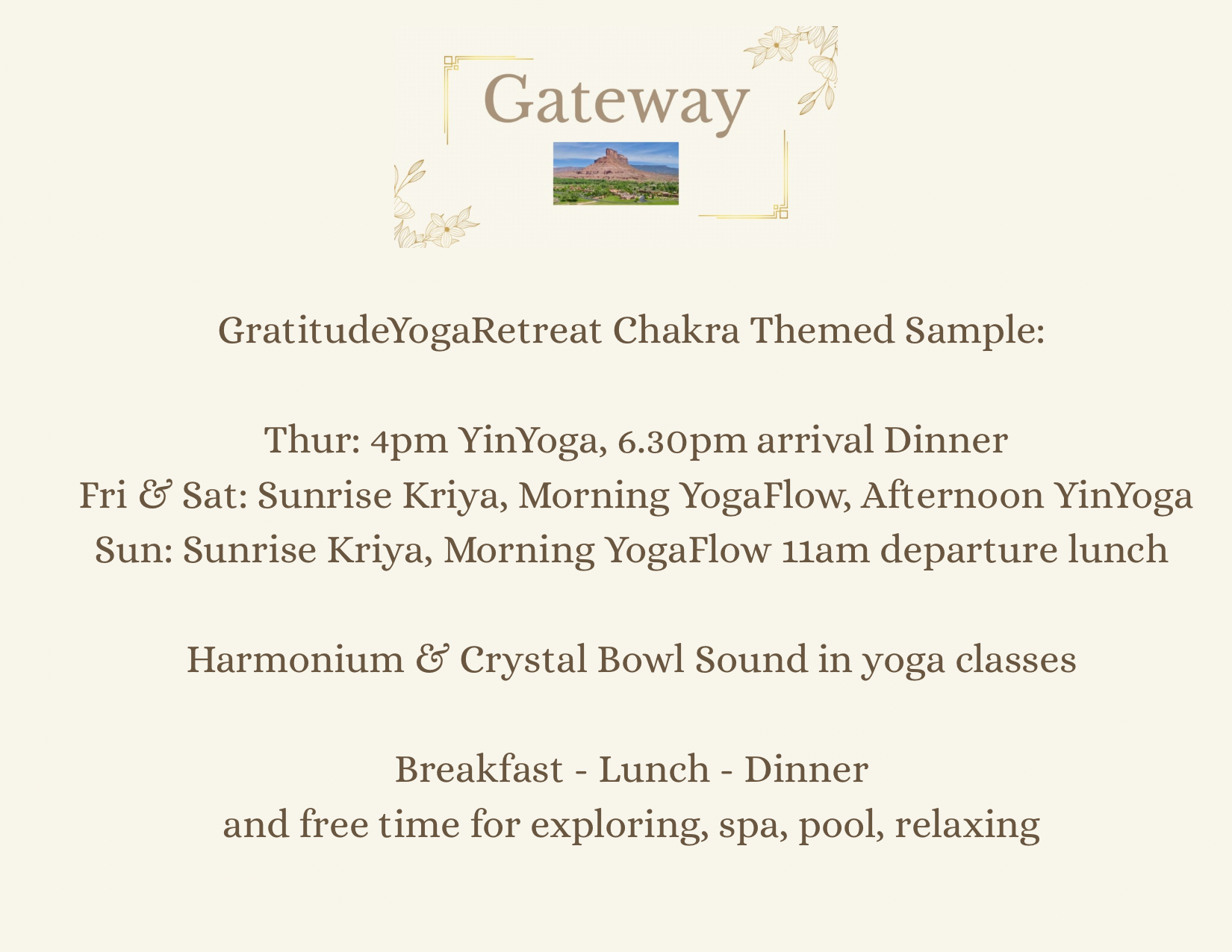 Gateway

GratitudeYogaRetreat Chakra Themed Sample:

Thur: 4pm YinYoga, 6.30pm arrival Dinner
Fri & Sat: Sunrise Kriya, Morning YogaFlow, Afternoon YinYoga
Sun: Sunrise Kriya, Morning YogaFlow 11am departure lunch

Harmonium & Crystal Bowl Sound in yoga classes

Breakfast - Lunch - Dinner
and free time for exploring, spa, pool, relaxing